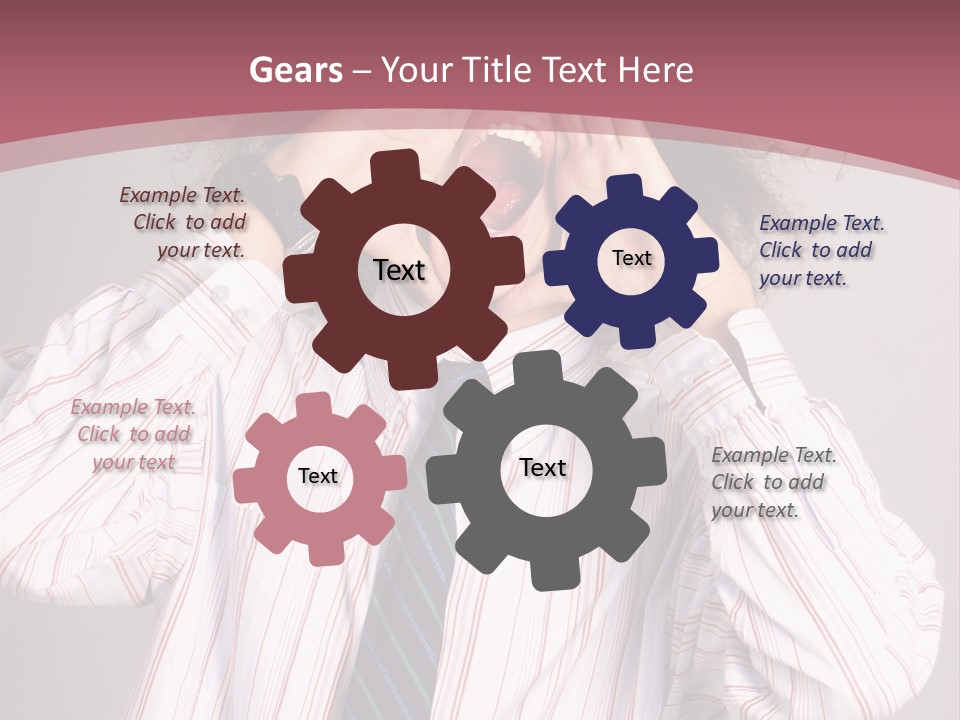 Gears – Your Title Text Here

Example Text. Click to add your text.

Text

Text

Example Text. Click to add your text.

Example Text. Click to add your text

Text

Text

Example Text. Click to add your text.